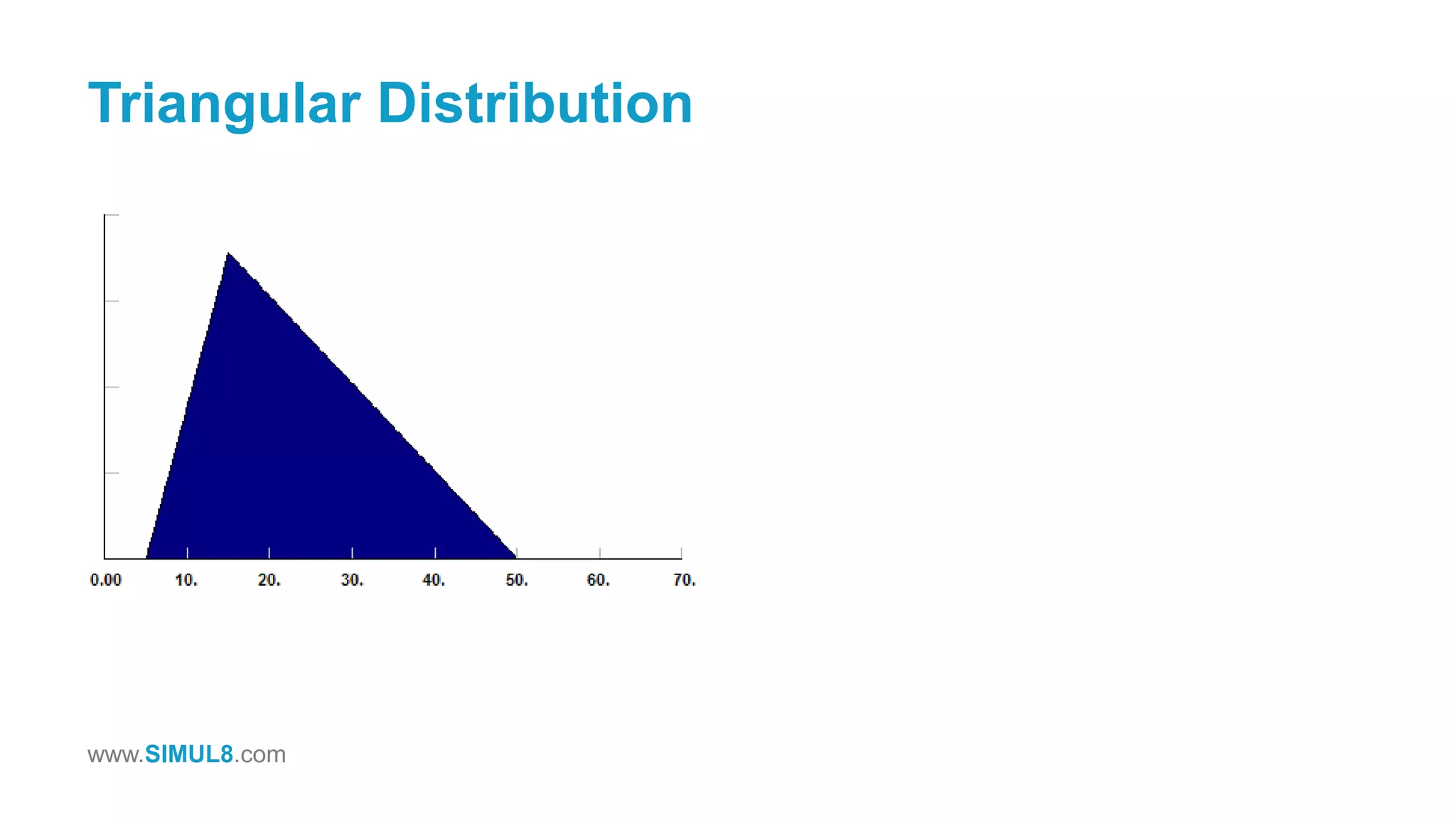 Triangular Distribution

0.00 10. 20. 30. 40. 50. 60. 70.

www.SIMUL8.com